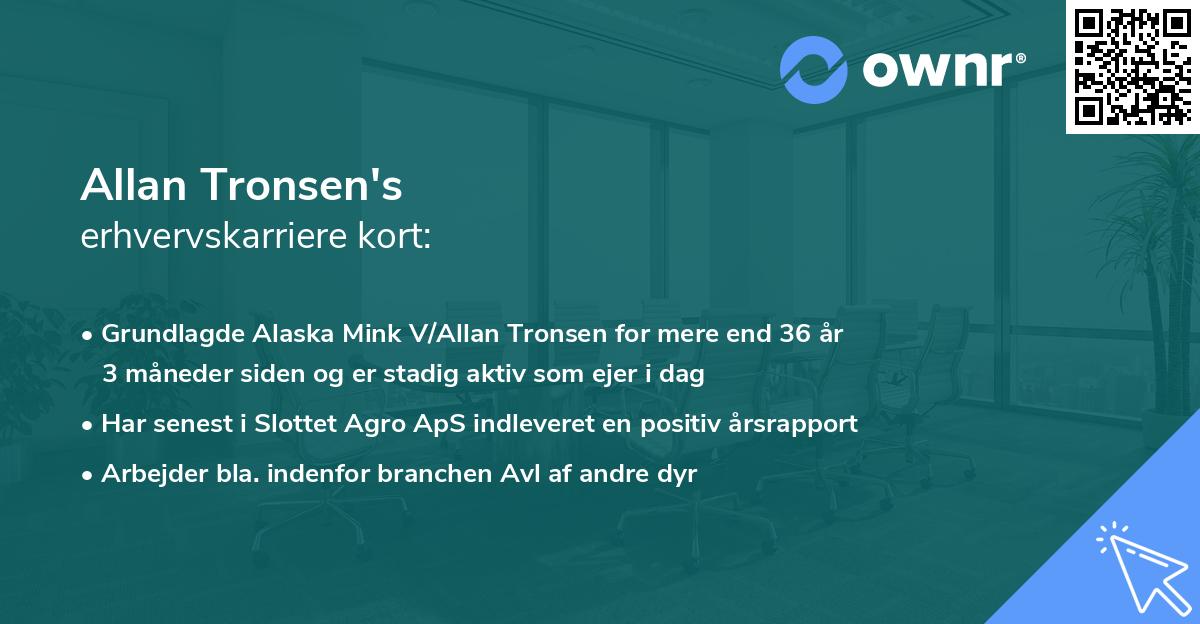 ownr®

Allan Tronsen's
erhvervskarriere kort:

• Grundlagde Alaska Mink V/Allan Tronsen for mere end 36 år 3 måneder siden og er stadig aktiv som ejer i dag
• Har senest i Slottet Agro ApS indleveret en positiv årsrapport
• Arbejder bla. indenfor branchen Avl af andre dyr